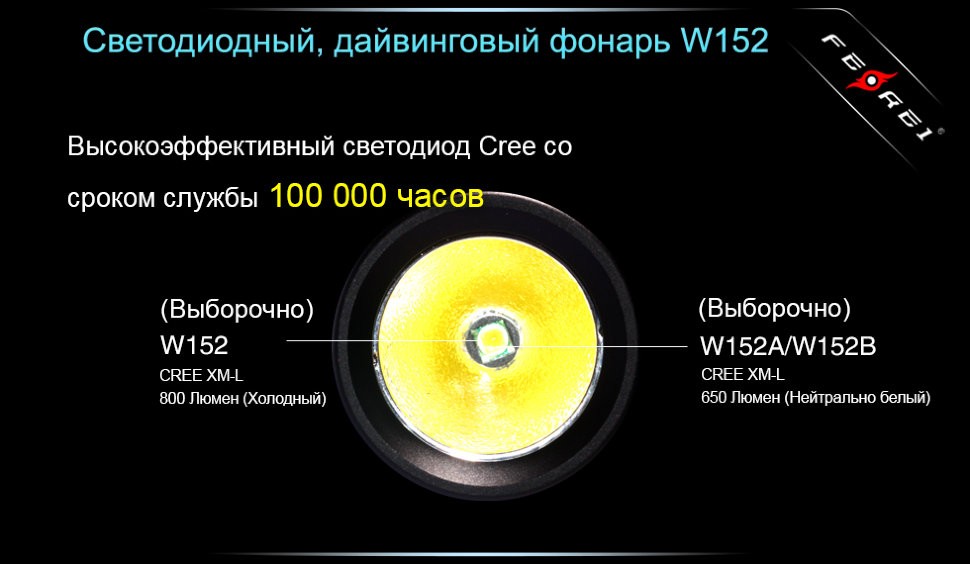 Светодиодный, дайвинговый фонарь W152

FEREI

Высокоэффективный светодиод Cree со сроком службы 100 000 часов

(Выборочно)
W152
CREE XM-L
800 Люмен (Холодный)

(Выборочно)
W152A/W152B
CREE XM-L
650 Люмен (Нейтрально белый)